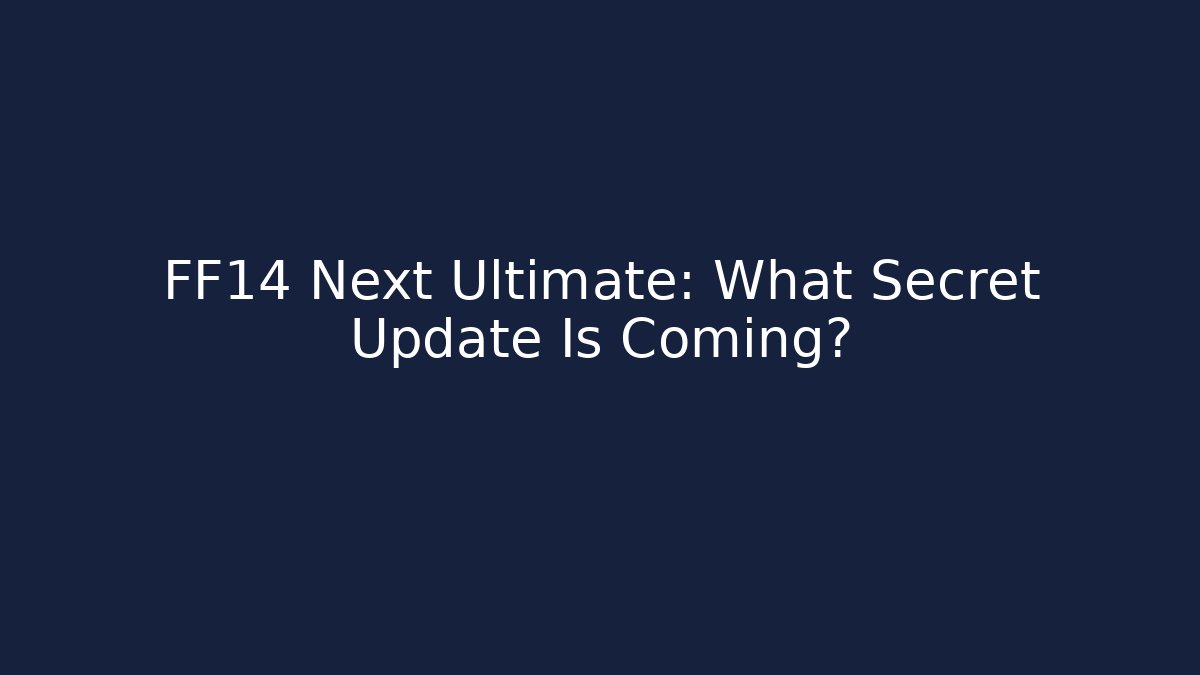 FF14 Next Ultimate: What Secret Update Is Coming?